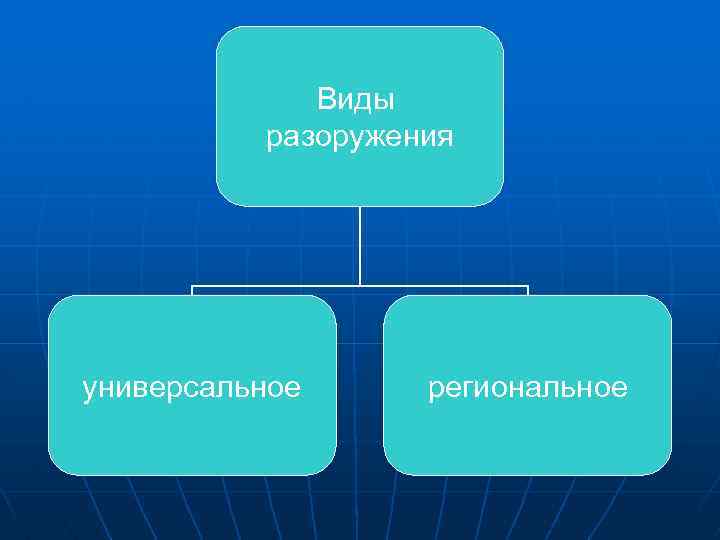 Виды разоружения

универсальное

региональное